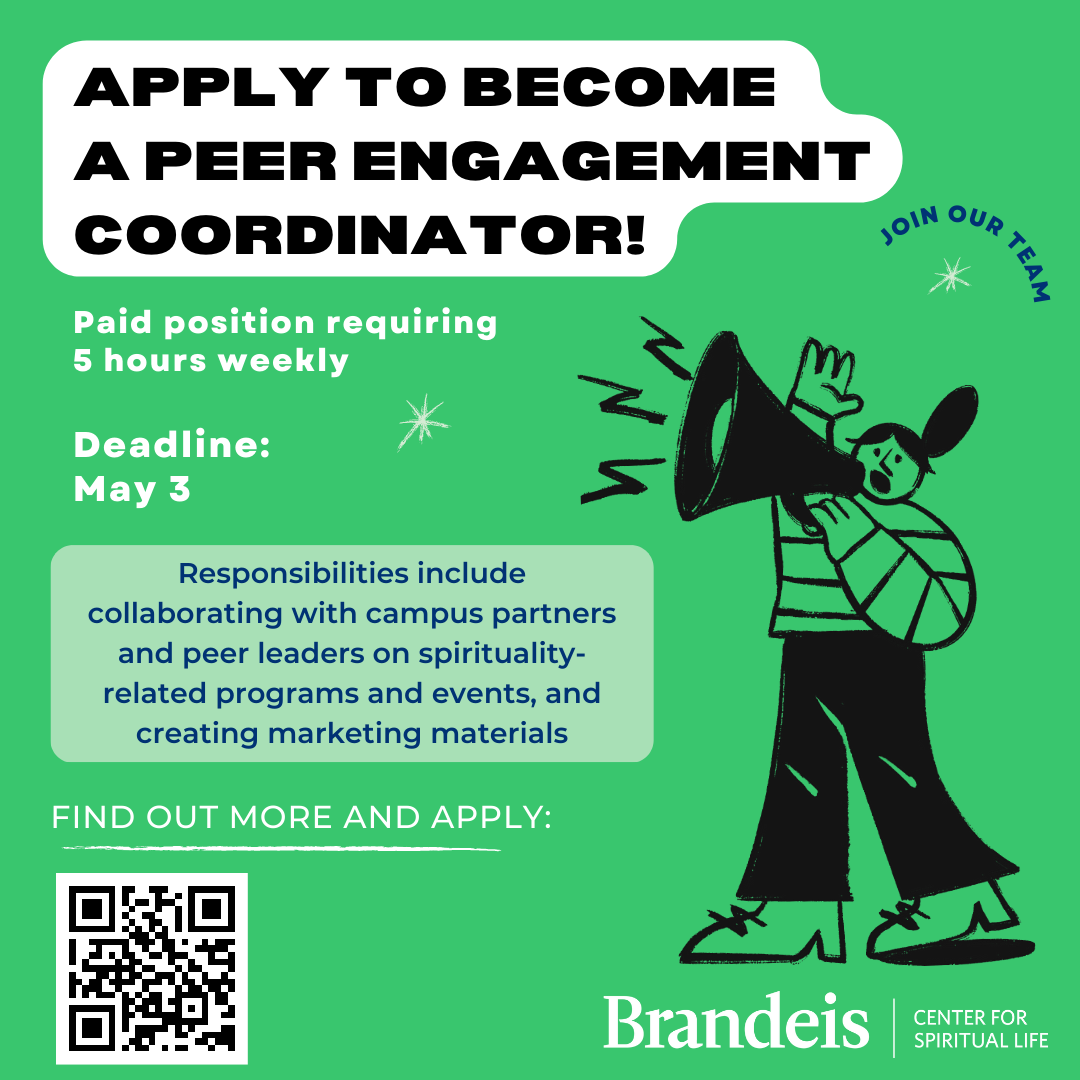 APPLY TO BECOME A PEER ENGAGEMENT COORDINATOR!

JOIN OUR TEAM

Paid position requiring 5 hours weekly

Deadline: May 3

Responsibilities include collaborating with campus partners and peer leaders on spirituality-related programs and events, and creating marketing materials

FIND OUT MORE AND APPLY:

Brandeis | CENTER FOR SPIRITUAL LIFE